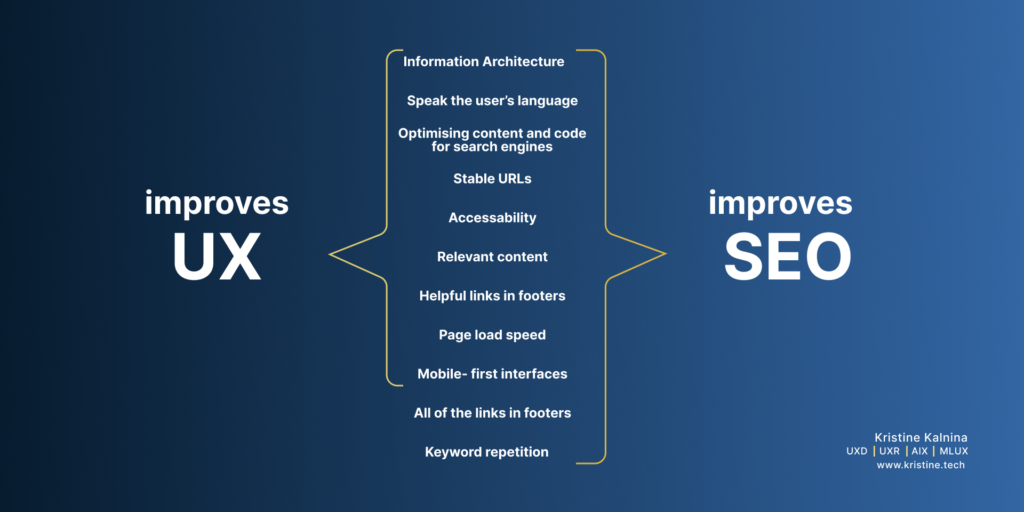 improves
UX

Information Architecture

Speak the user's language

Optimising content and code for search engines

Stable URLs

Accessability

Relevant content

Helpful links in footers

Page load speed

Mobile- first interfaces

All of the links in footers

Keyword repetition

improves
SEO

Kristine Kalnina
UXD | UXR | AIX | MLUX
www.kristine.tech